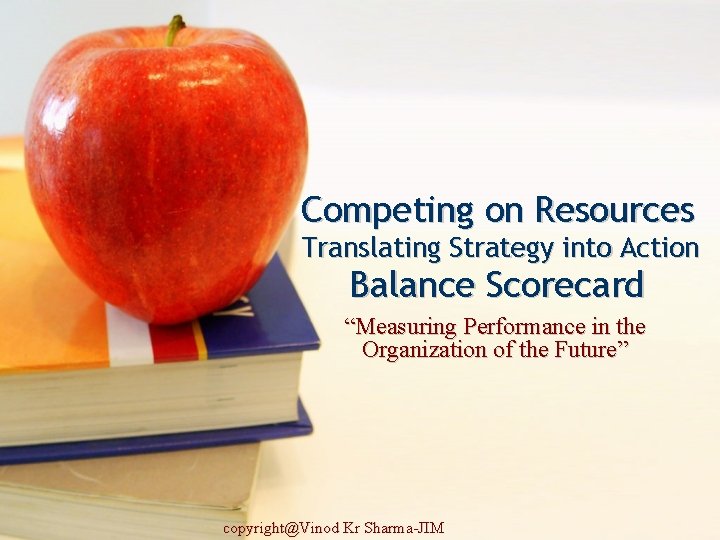 Competing on Resources
Translating Strategy into Action
Balance Scorecard

“Measuring Performance in the Organization of the Future”

copyright@Vinod Kr Sharma-JIM